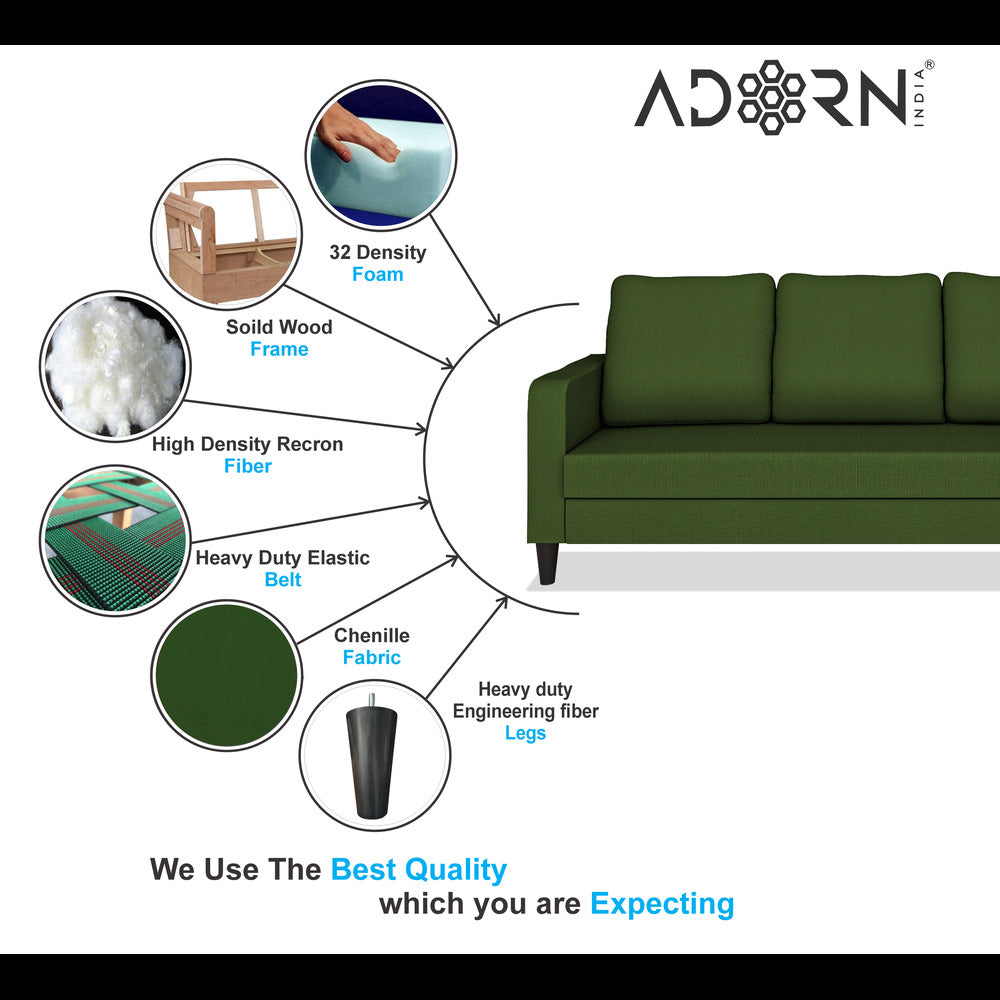 ADORN INDIA®

32 Density
Foam

Soild Wood
Frame

High Density Recron
Fiber

Heavy Duty Elastic
Belt

Chenille
Fabric

Heavy duty
Engineering fiber
Legs

We Use The Best Quality
which you are Expecting